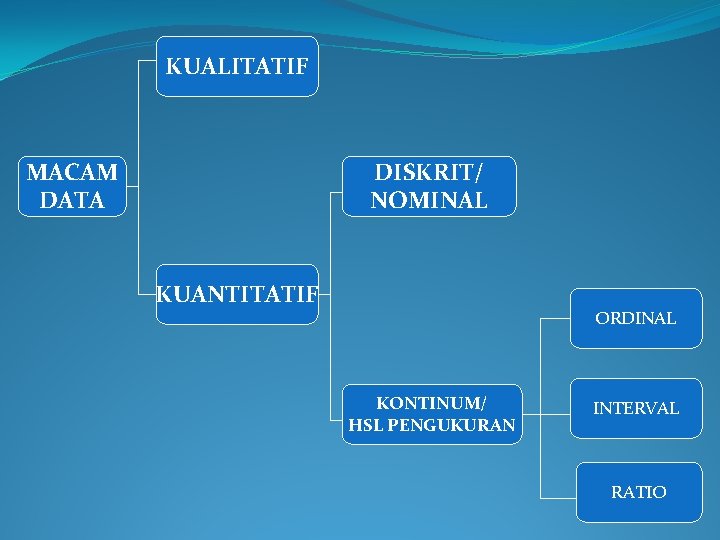 MACAM DATA

KUALITATIF

KUANTITATIF

DISKRIT/ NOMINAL

KONTINUM/ HSL PENGUKURAN

ORDINAL

INTERVAL

RATIO